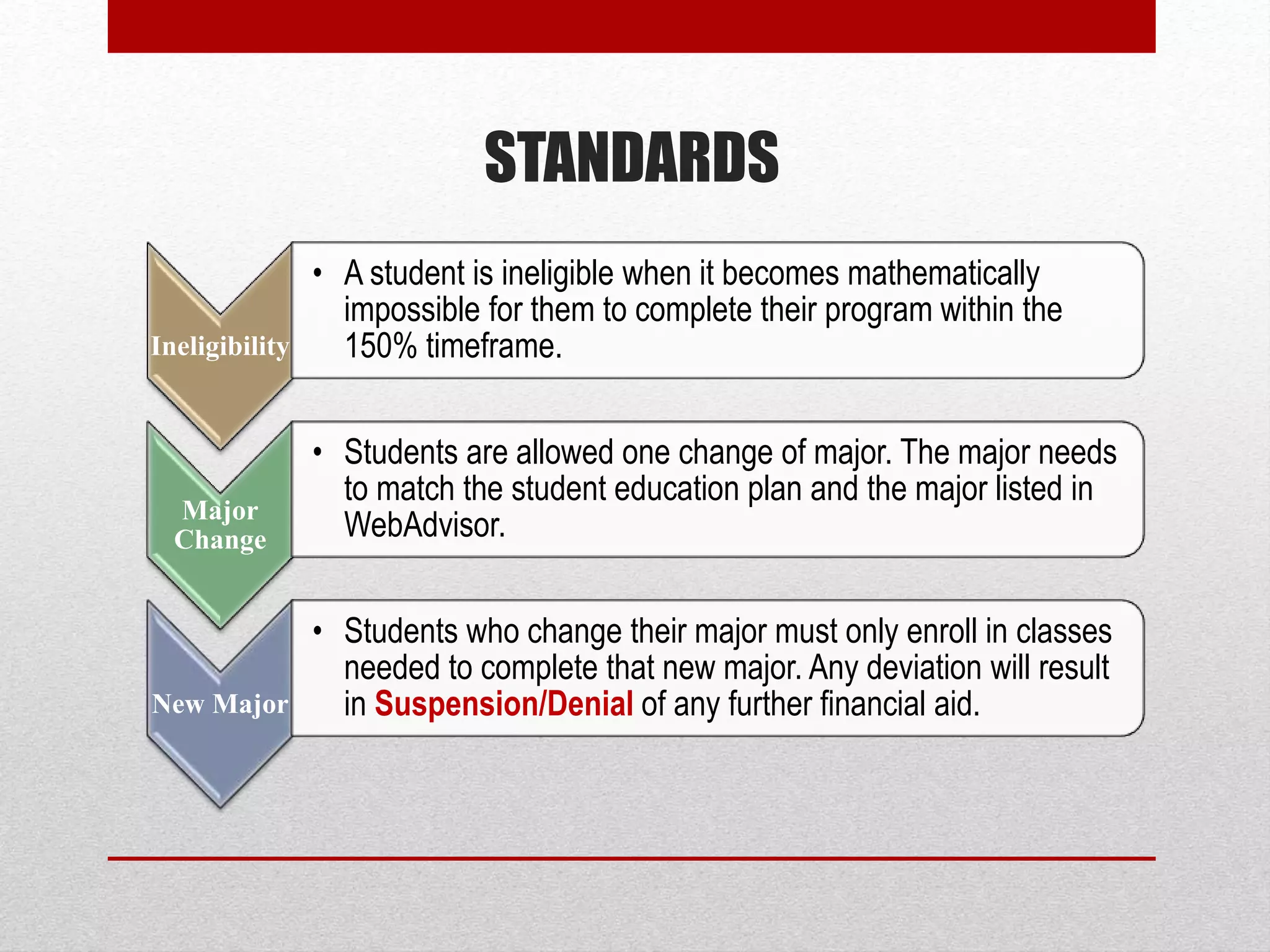 STANDARDS

Ineligibility

• A student is ineligible when it becomes mathematically impossible for them to complete their program within the 150% timeframe.

Major Change

• Students are allowed one change of major. The major needs to match the student education plan and the major listed in WebAdvisor.

New Major

• Students who change their major must only enroll in classes needed to complete that new major. Any deviation will result in Suspension/Denial of any further financial aid.